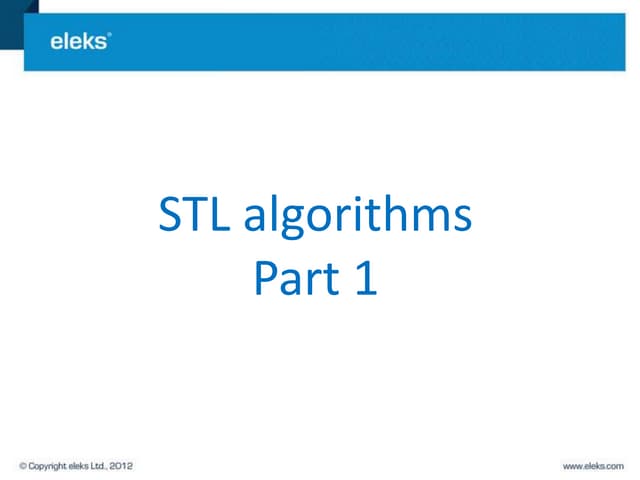 eleks®

STL algorithms
Part 1

© Copyright eleks Ltd., 2012

www.eleks.com